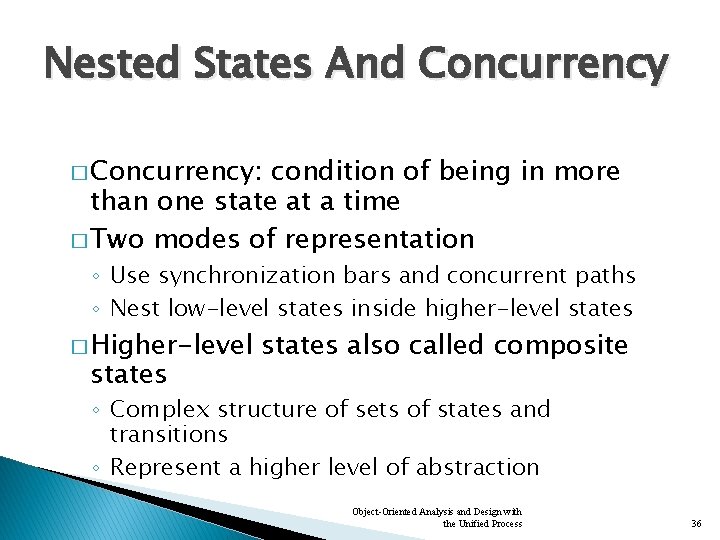 Nested States And Concurrency

□ Concurrency: condition of being in more than one state at a time

□ Two modes of representation
◦ Use synchronization bars and concurrent paths
◦ Nest low-level states inside higher-level states

□ Higher-level states also called composite states
◦ Complex structure of sets of states and transitions
◦ Represent a higher level of abstraction

Object-Oriented Analysis and Design with the Unified Process

36